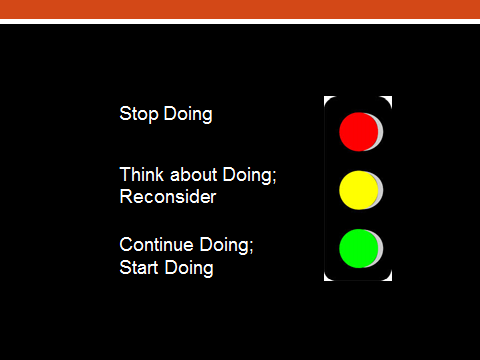 Stop Doing

Think about Doing;
Reconsider

Continue Doing;
Start Doing